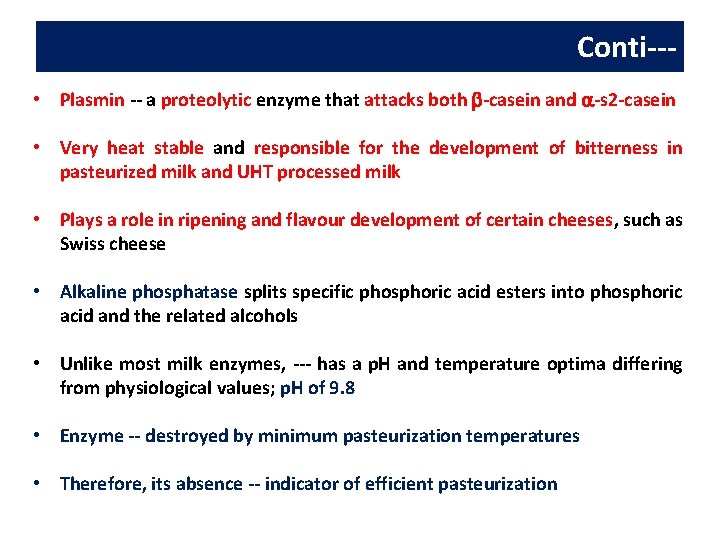 Conti---

• Plasmin -- a proteolytic enzyme that attacks both β-casein and α-s2-casein

• Very heat stable and responsible for the development of bitterness in pasteurized milk and UHT processed milk

• Plays a role in ripening and flavour development of certain cheeses, such as Swiss cheese

• Alkaline phosphatase splits specific phosphoric acid esters into phosphoric acid and the related alcohols

• Unlike most milk enzymes, --- has a pH and temperature optima differing from physiological values; pH of 9.8

• Enzyme -- destroyed by minimum pasteurization temperatures

• Therefore, its absence -- indicator of efficient pasteurization